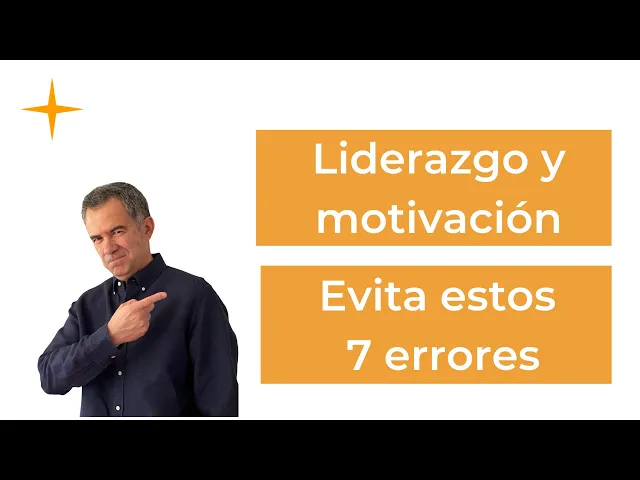 Liderazgo y motivación

Evita estos 7 errores